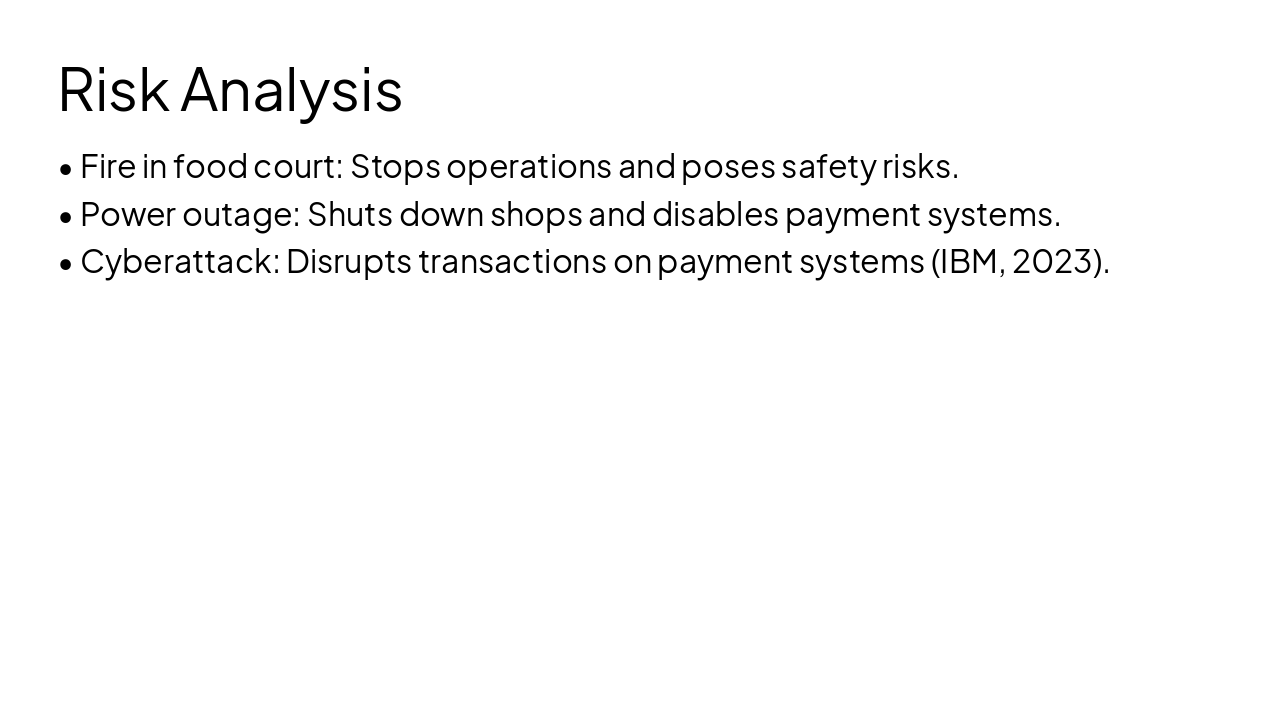 Risk Analysis

• Fire in food court: Stops operations and poses safety risks.
• Power outage: Shuts down shops and disables payment systems.
• Cyberattack: Disrupts transactions on payment systems (IBM, 2023).